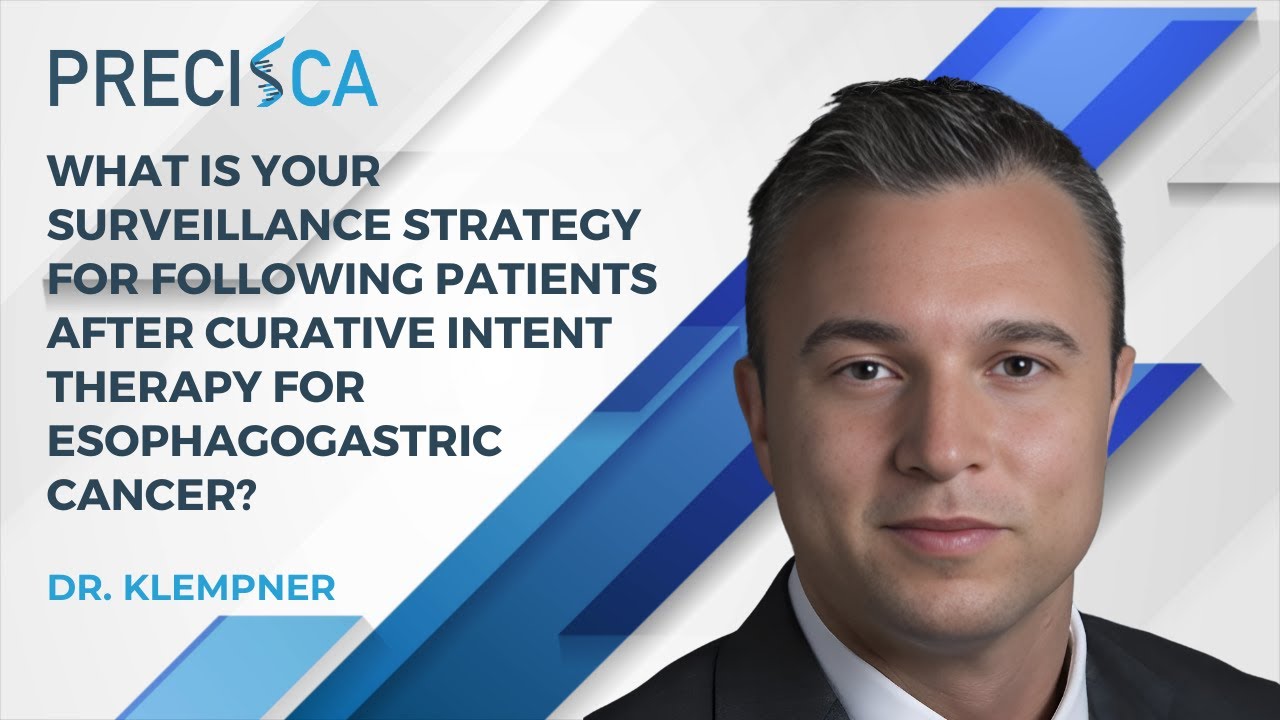 PRECISCA

WHAT IS YOUR SURVEILLANCE STRATEGY FOR FOLLOWING PATIENTS AFTER CURATIVE INTENT THERAPY FOR ESOPHAGOGASTRIC CANCER?

DR. KLEMPNER